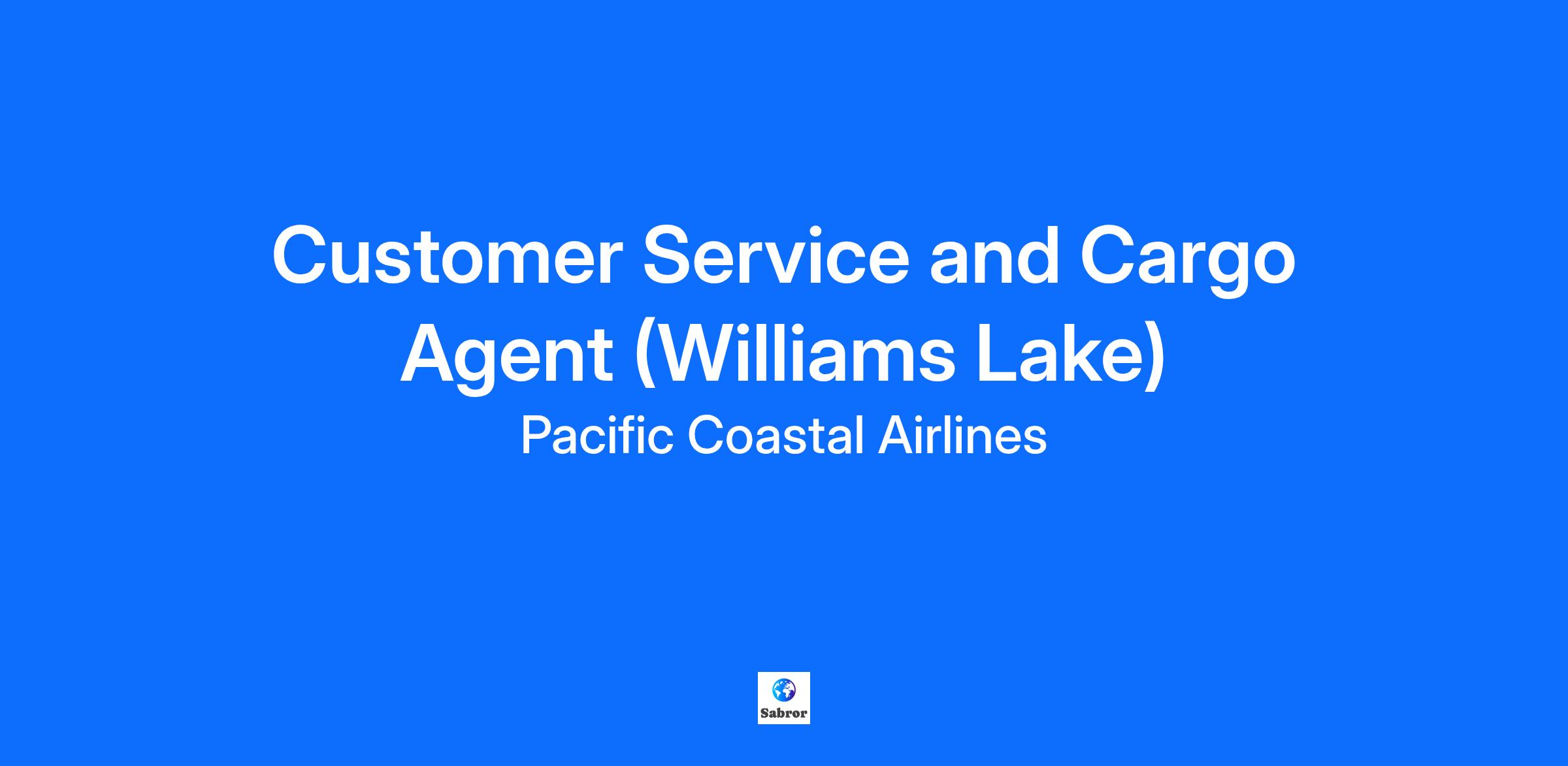 Customer Service and Cargo Agent (Williams Lake)

Pacific Coastal Airlines

Sabror